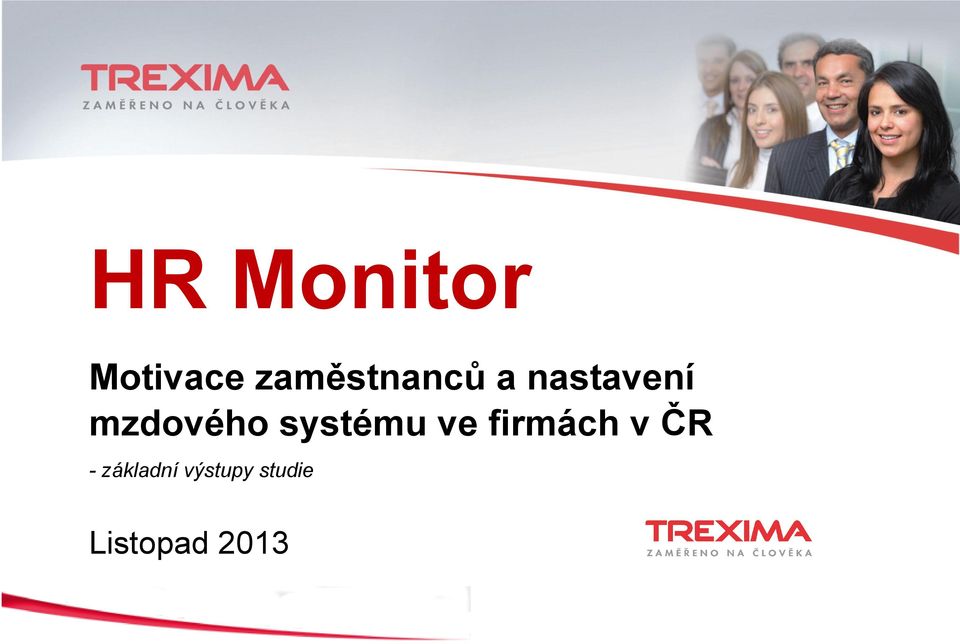 TREXIMA
ZAMĚŘENO NA ČLOVĚKA

HR Monitor

Motivace zaměstnanců a nastavení mzdového systému ve firmách v ČR

- základní výstupy studie

Listopad 2013

TREXIMA
ZAMĚŘENO NA ČLOVĚKA